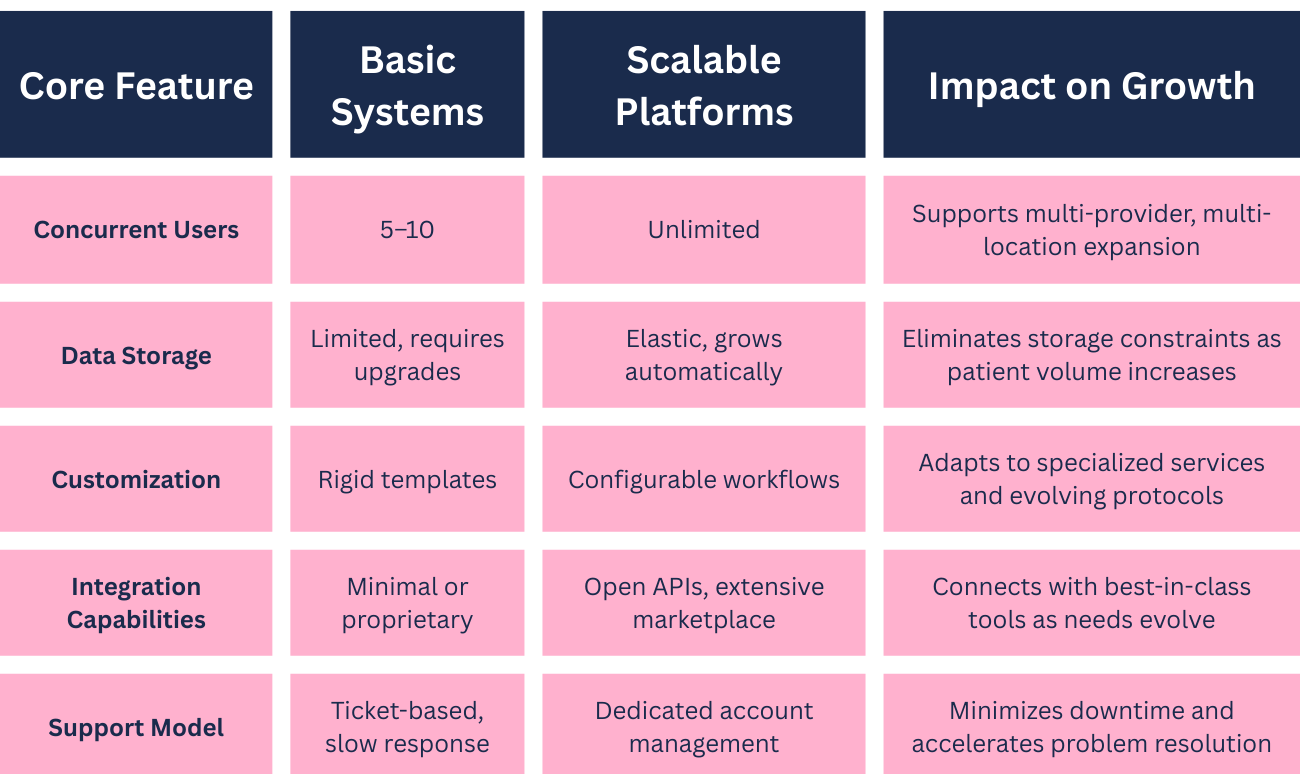 | Core Feature | Basic Systems | Scalable Platforms | Impact on Growth |
|---|---|---|---|
| Concurrent Users | 5–10 | Unlimited | Supports multi-provider, multi-location expansion |
| Data Storage | Limited, requires upgrades | Elastic, grows automatically | Eliminates storage constraints as patient volume increases |
| Customization | Rigid templates | Configurable workflows | Adapts to specialized services and evolving protocols |
| Integration Capabilities | Minimal or proprietary | Open APIs, extensive marketplace | Connects with best-in-class tools as needs evolve |
| Support Model | Ticket-based, slow response | Dedicated account management | Minimizes downtime and accelerates problem resolution |